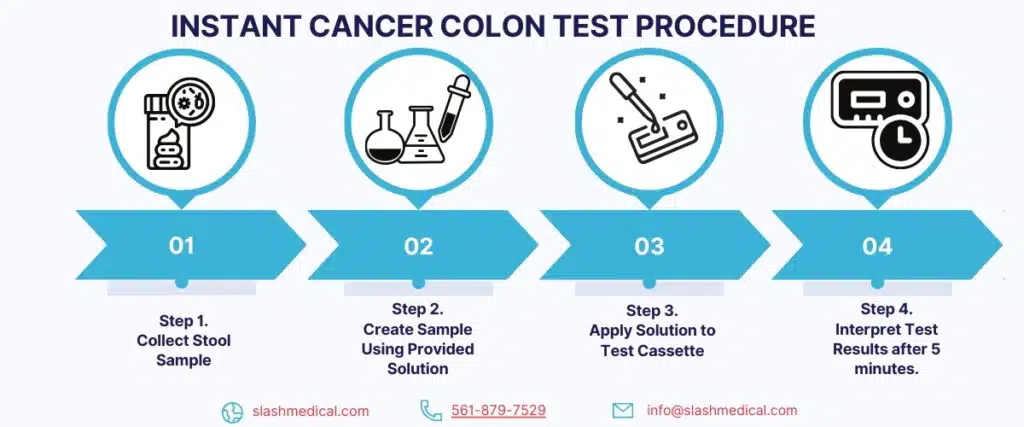 INSTANT CANCER COLON TEST PROCEDURE

01

02

03

04

Step 1.
Collect Stool Sample

Step 2.
Create Sample Using Provided Solution

Step 3.
Apply Solution to Test Cassette

Step 4.
Interpret Test Results after 5 minutes.

slashmedical.com

561-879-7529

info@slashmedical.com